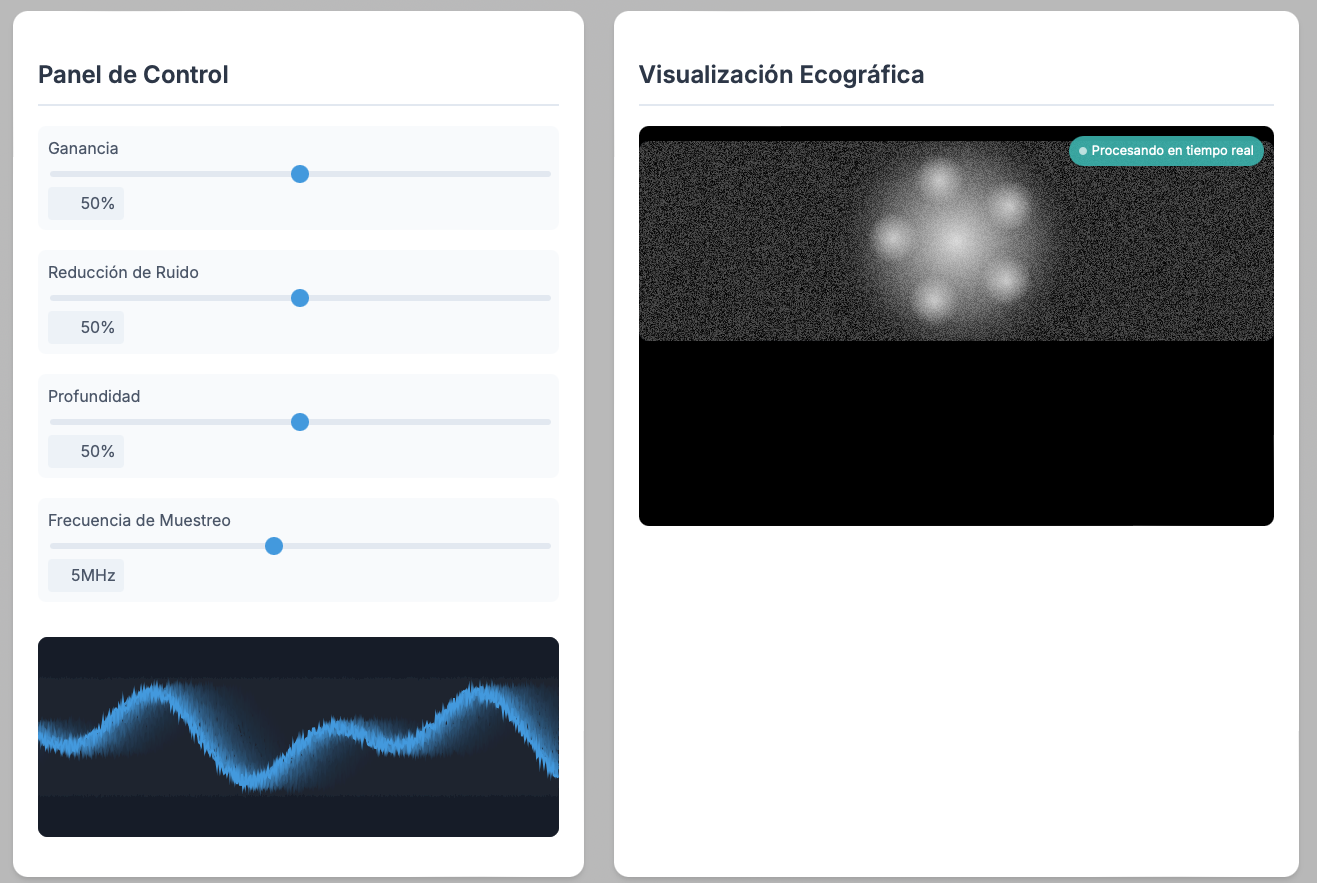 Panel de Control

Ganancia

50%

Reducción de Ruido

50%

Profundidad

50%

Frecuencia de Muestreo

5MHz

Visualización Ecográfica

Procesando en tiempo real